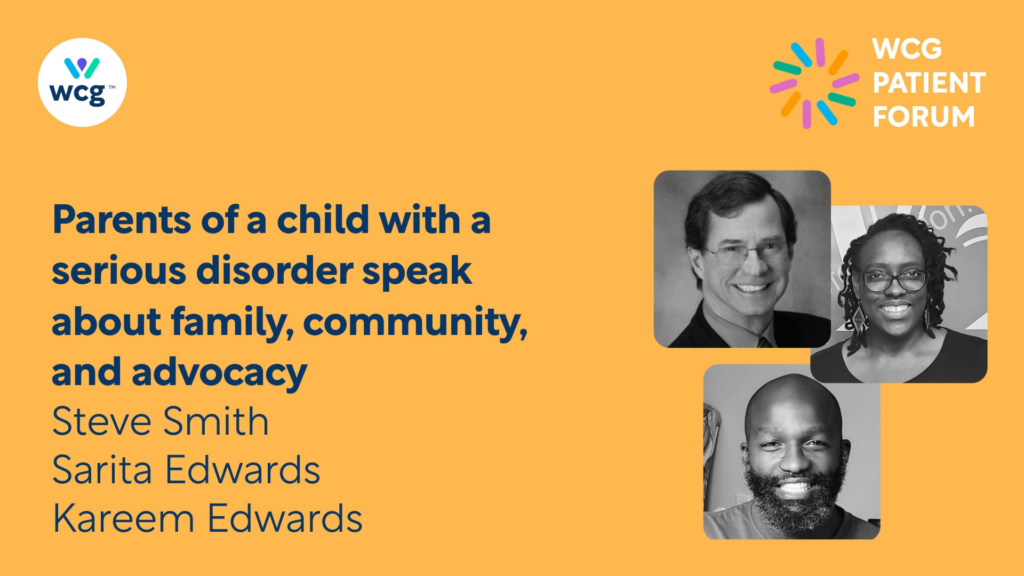 wcg™

WCG PATIENT FORUM

Parents of a child with a serious disorder speak about family, community, and advocacy

Steve Smith
Sarita Edwards
Kareem Edwards